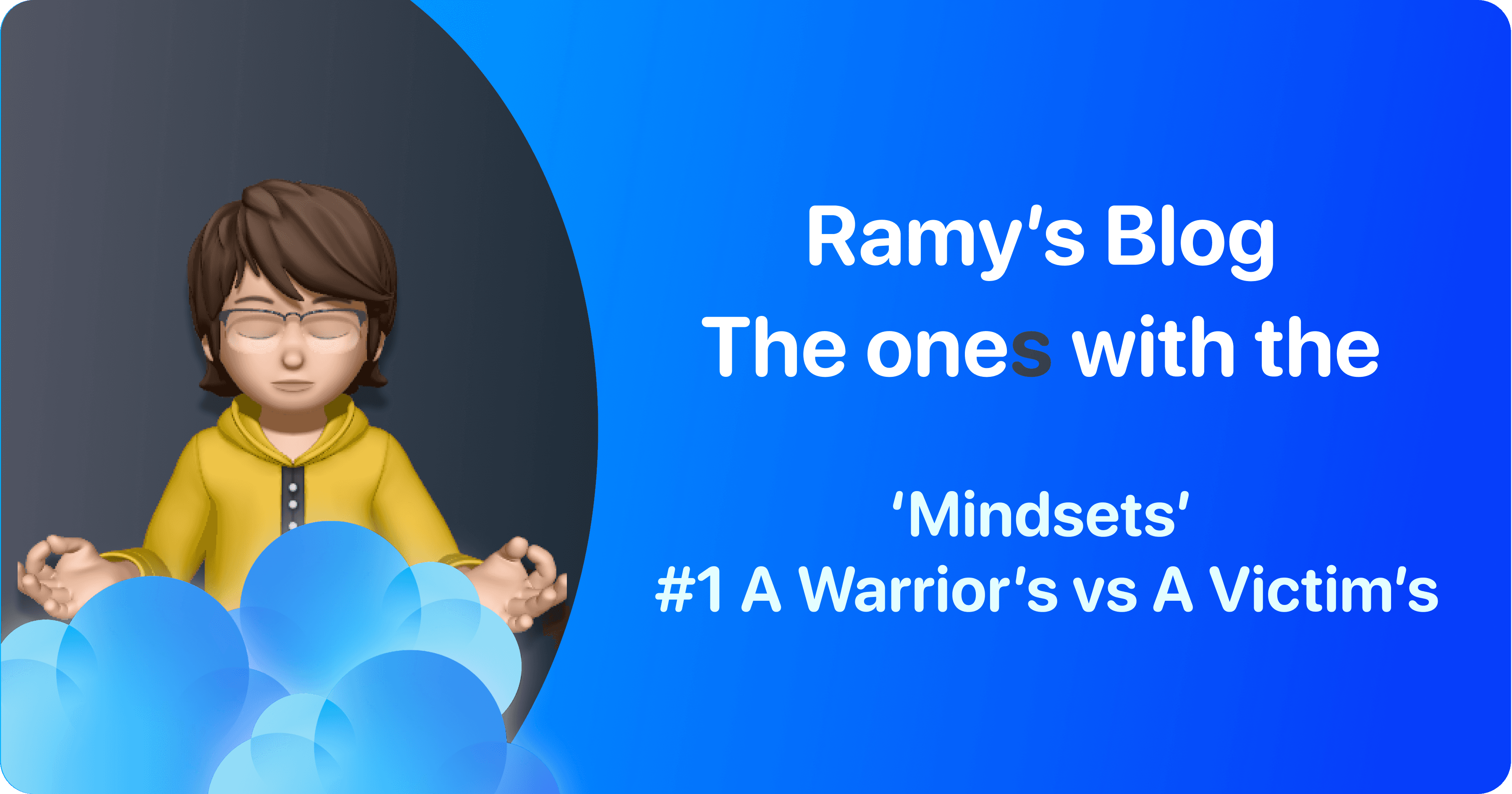 Ramy's Blog
The ones with the

'Mindsets'
#1 A Warrior's vs A Victim's